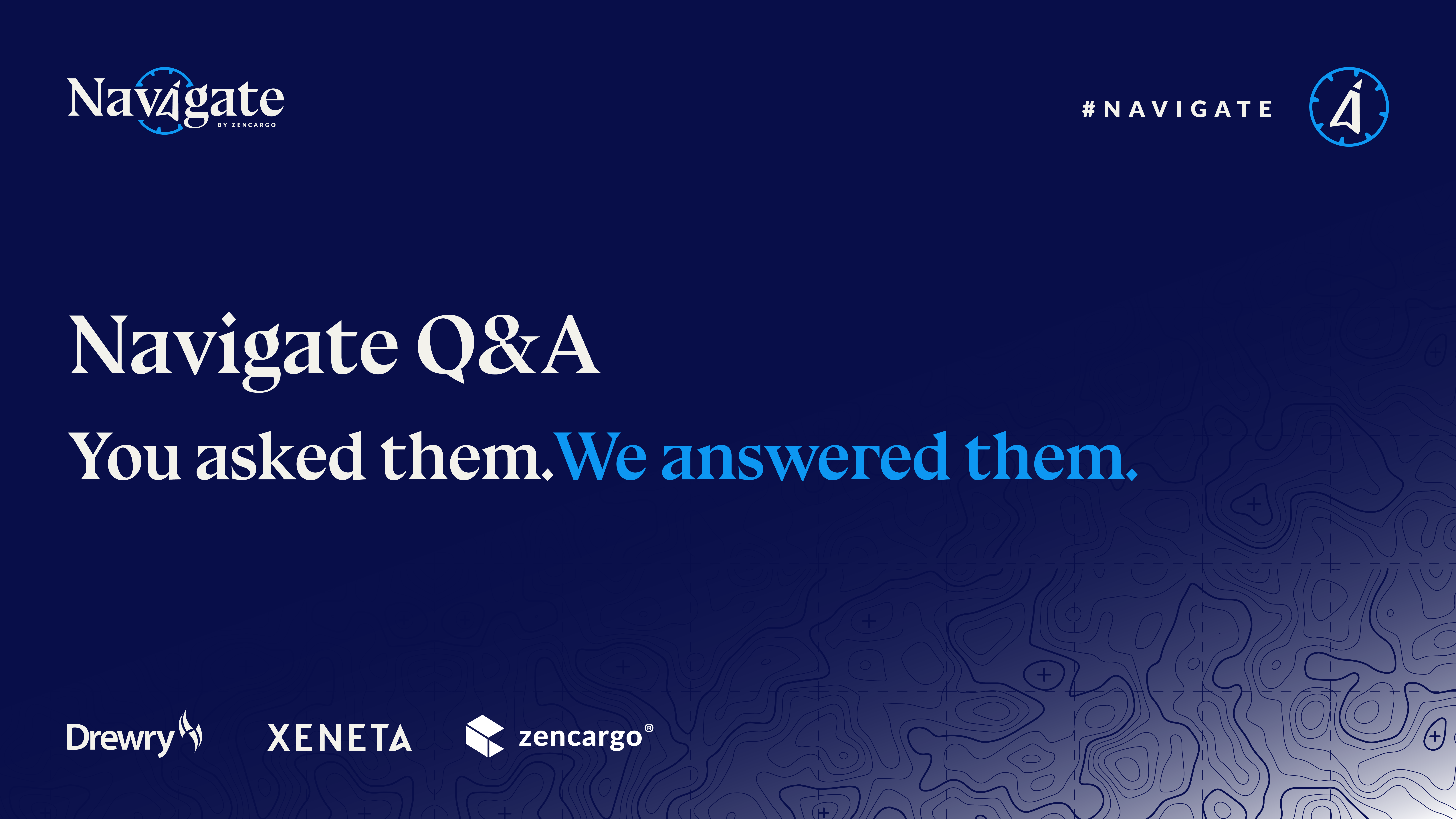 Navigate
BY ZENCARGO

#NAVIGATE

Navigate Q&A

You asked them. We answered them.

Drewry

XENETA

zencargo®